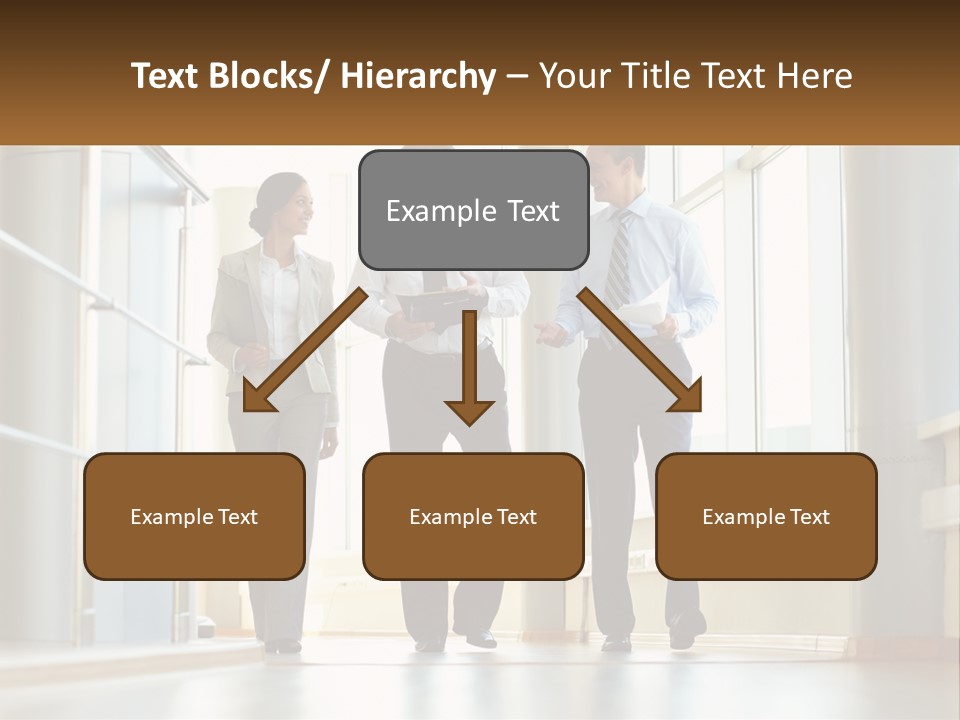 Text Blocks/ Hierarchy – Your Title Text Here

Example Text

Example Text

Example Text

Example Text